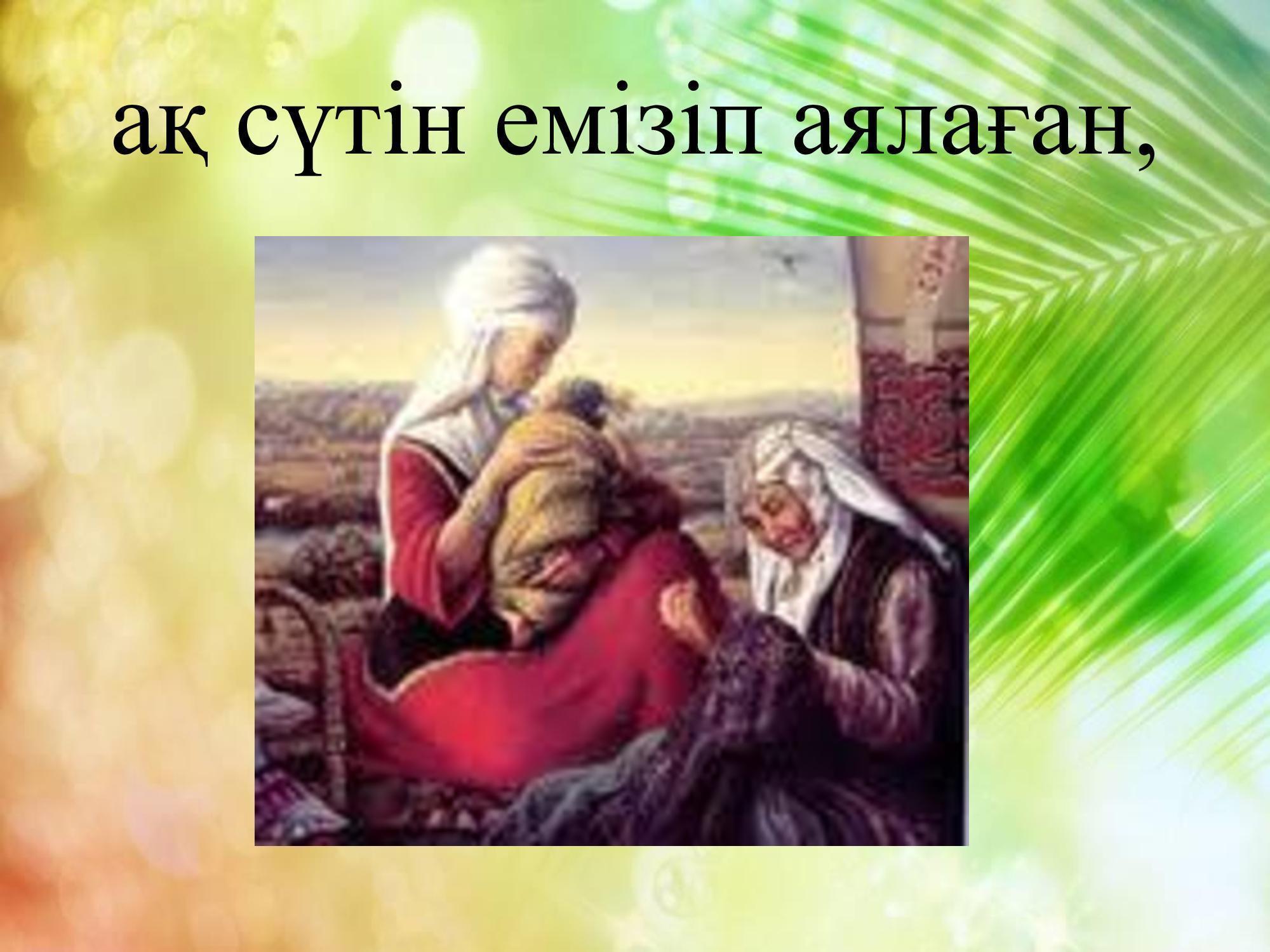 ақ сүтін емізіп аялаған,